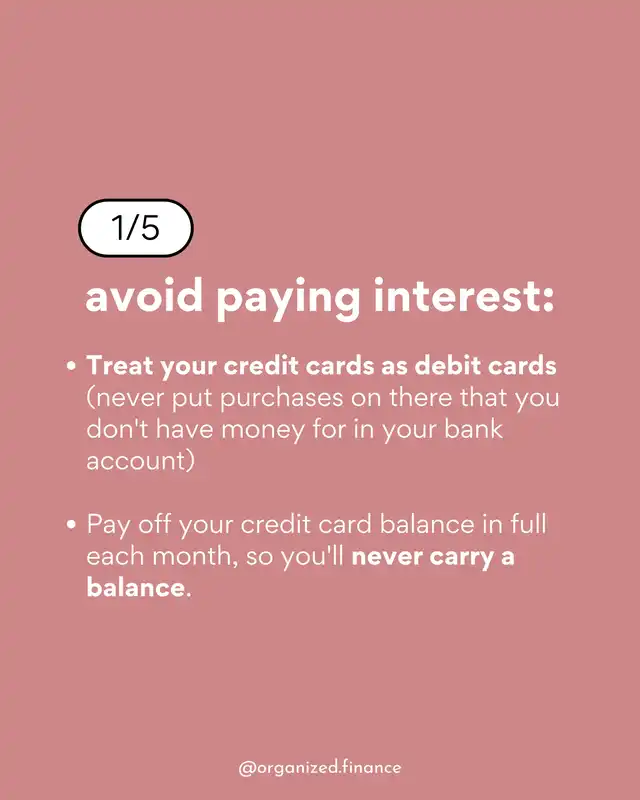 1/5

avoid paying interest:

• Treat your credit cards as debit cards (never put purchases on there that you don't have money for in your bank account)

• Pay off your credit card balance in full each month, so you'll never carry a balance.

@organized.finance